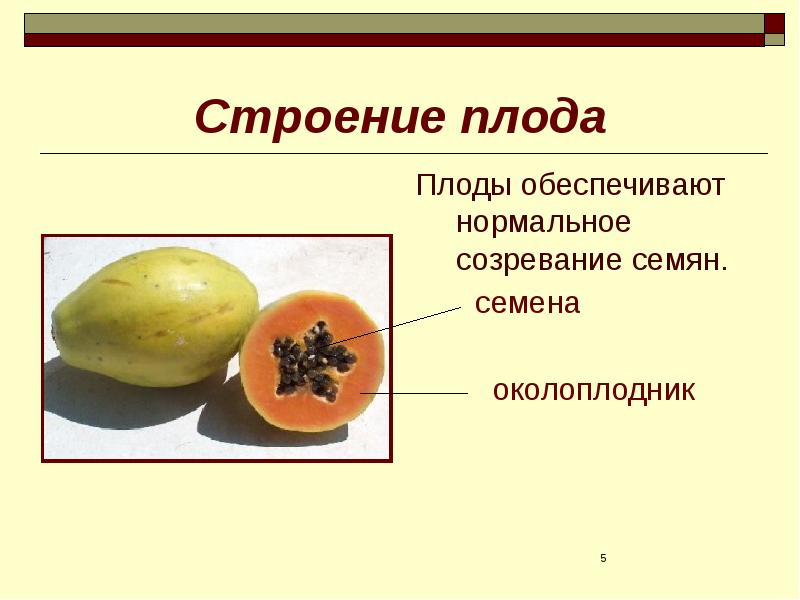 Строение плода

Плоды обеспечивают нормальное созревание семян.

семена

околоплодник

5